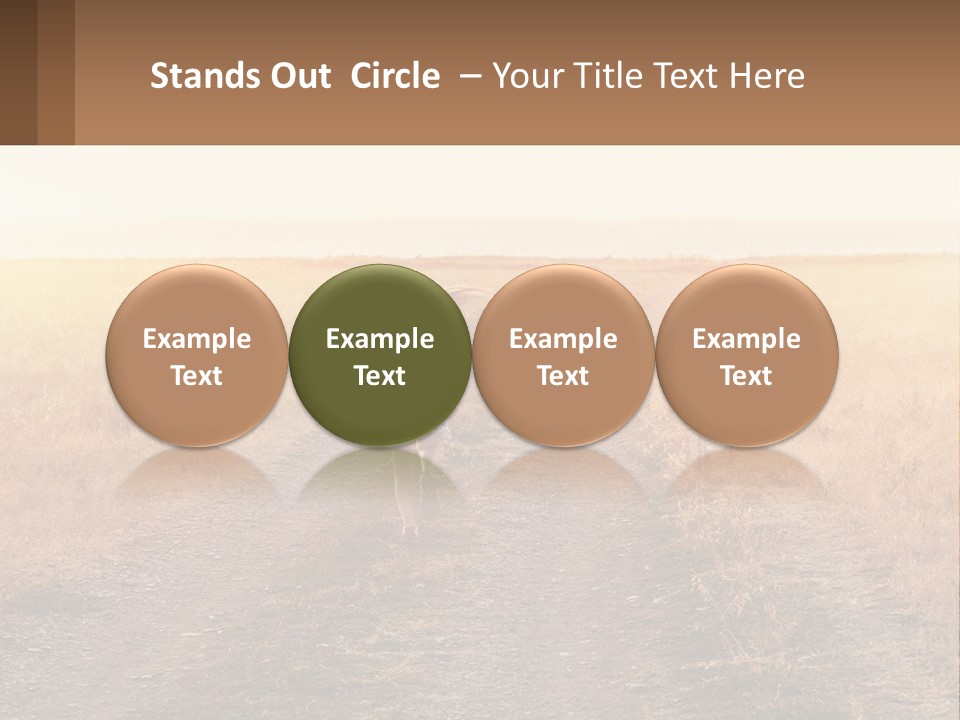 Stands Out Circle – Your Title Text Here

Example Text

Example Text

Example Text

Example Text